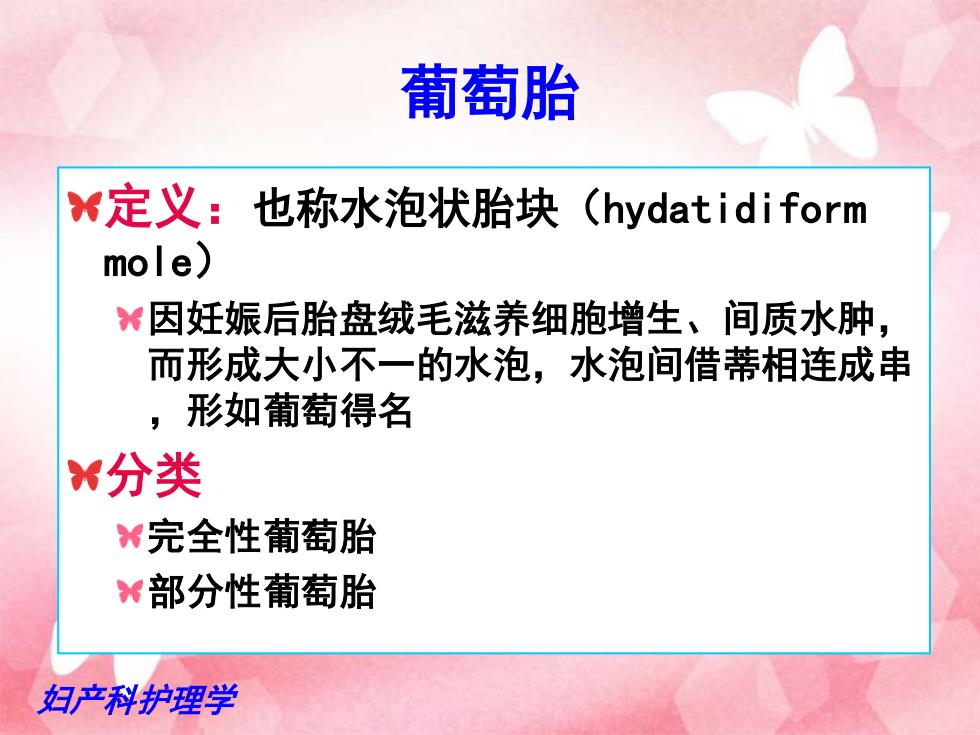 葡萄胎

定义：也称水泡状胎块（hydatidiform mole）

因妊娠后胎盘绒毛滋养细胞增生、间质水肿，而形成大小不一的水泡，水泡间借蒂相连成串，形如葡萄得名

分类

完全性葡萄胎

部分性葡萄胎

妇产科护理学